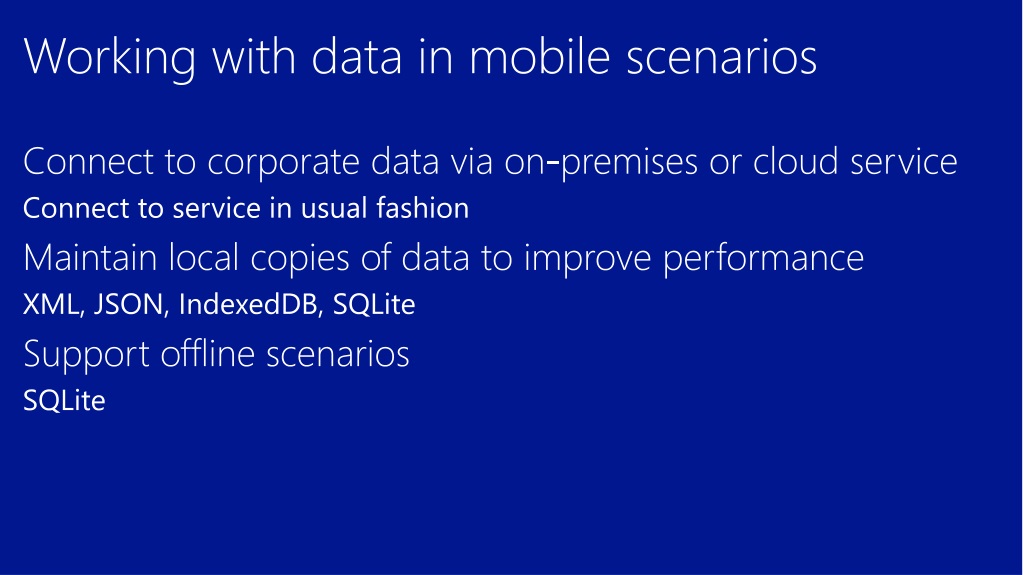 Working with data in mobile scenarios

Connect to corporate data via on-premises or cloud service

Connect to service in usual fashion

Maintain local copies of data to improve performance

XML, JSON, IndexedDB, SQLite

Support offline scenarios

SQLite